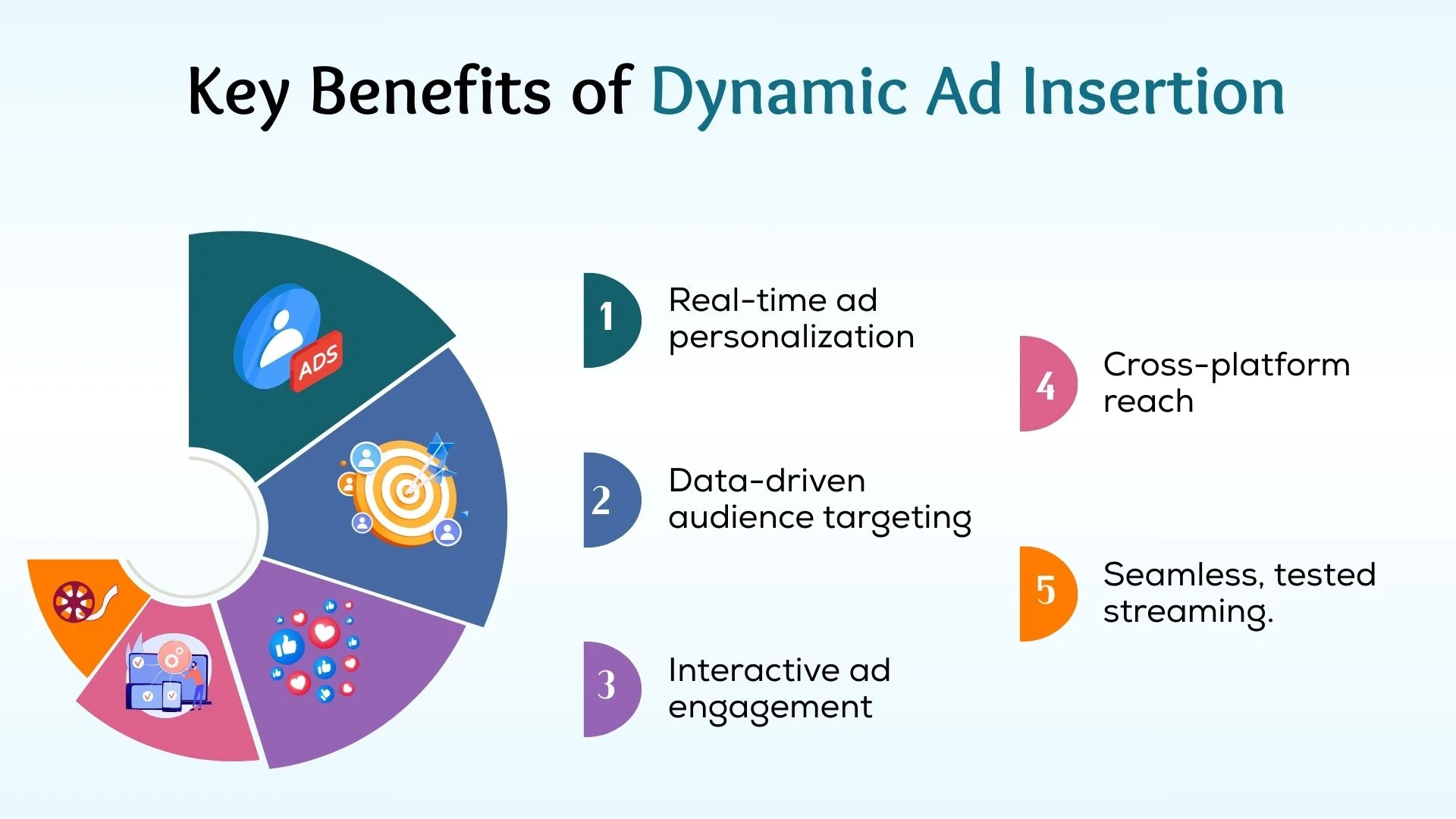 Key Benefits of Dynamic Ad Insertion

ADS

1 Real-time ad personalization

2 Data-driven audience targeting

3 Interactive ad engagement

4 Cross-platform reach

5 Seamless, tested streaming.